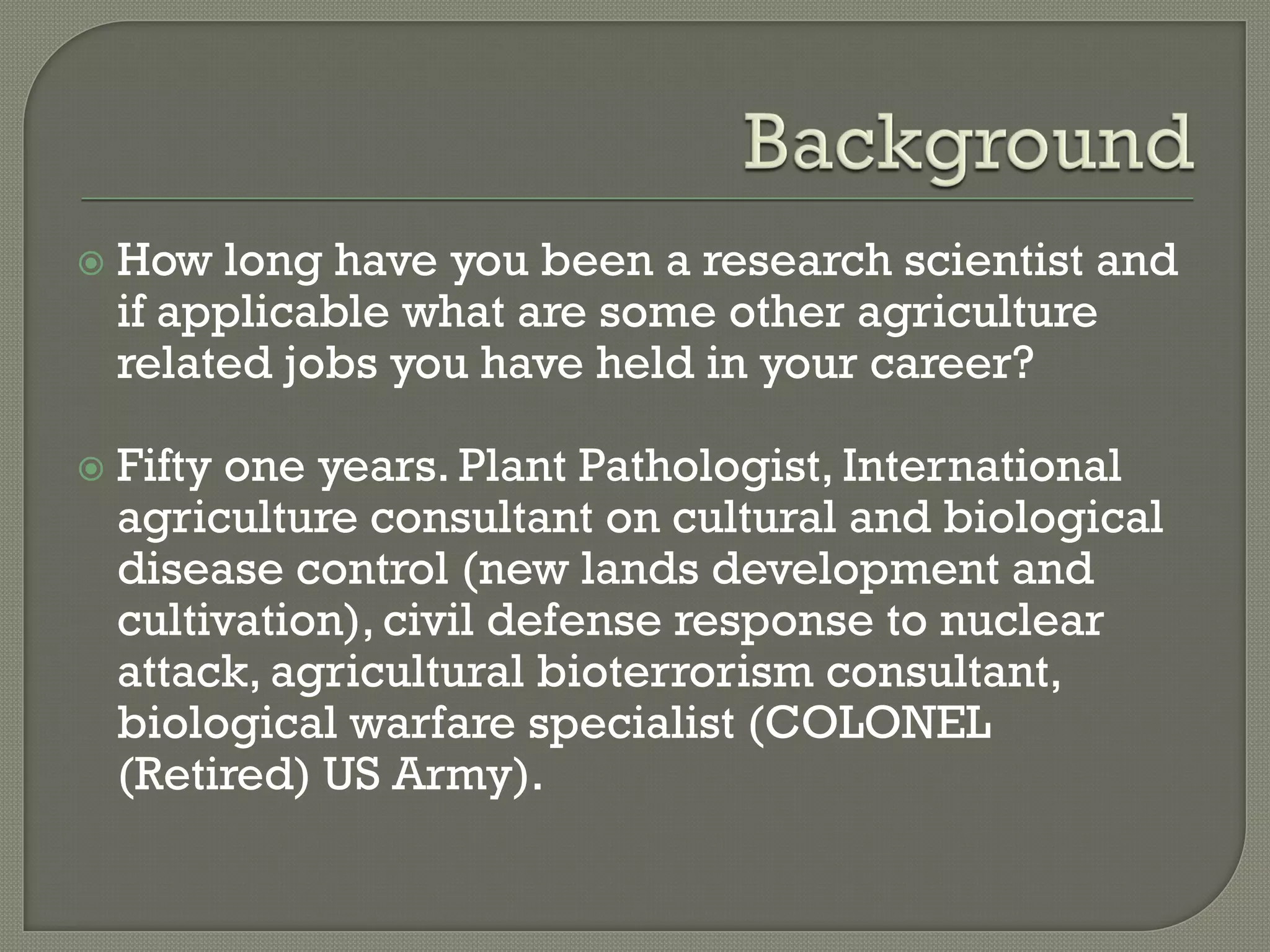 Background

How long have you been a research scientist and if applicable what are some other agriculture related jobs you have held in your career?

Fifty one years. Plant Pathologist, International agriculture consultant on cultural and biological disease control (new lands development and cultivation), civil defense response to nuclear attack, agricultural bioterrorism consultant, biological warfare specialist (COLONEL (Retired) US Army).